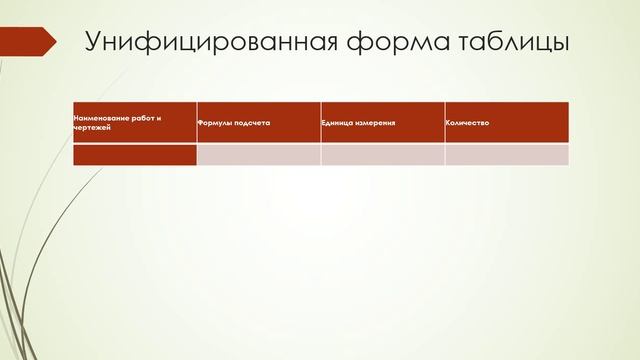 Унифицированная форма таблицы

| Наименование работ и чертежей | Формулы подсчета | Единица измерения | Количество |
|---|---|---|---|
| | | | |